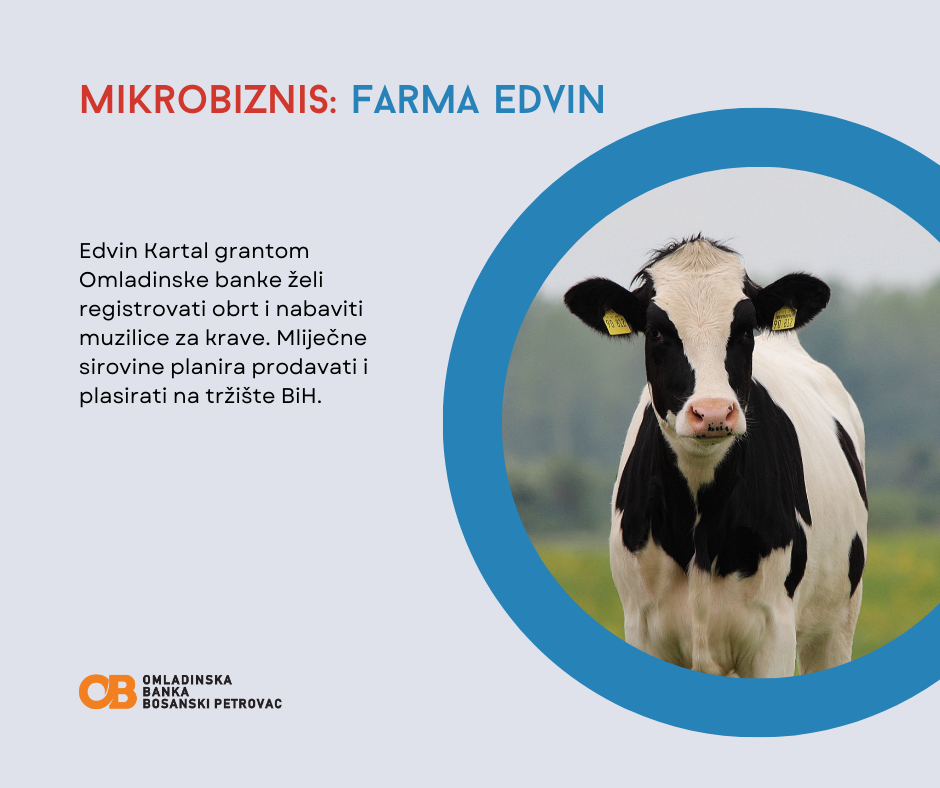 MIKROBIZNIS: FARMA EDVIN

Edvin Kartal grantom Omladinske banke želi registrovati obrt i nabaviti muzilice za krave. Mliječne sirovine planira prodavati i plasirati na tržište BiH.

OB OMLADINSKA BANKA BOSANSKI PETROVAC